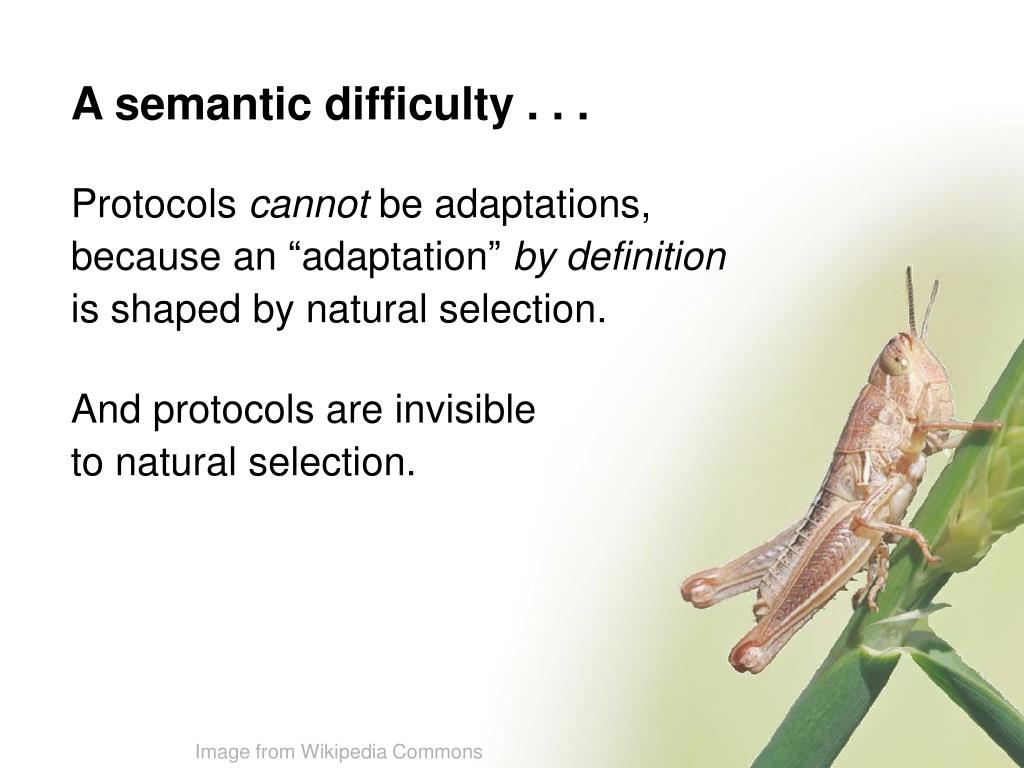 A semantic difficulty . . .

Protocols cannot be adaptations, because an “adaptation” by definition is shaped by natural selection.

And protocols are invisible to natural selection.

Image from Wikipedia Commons